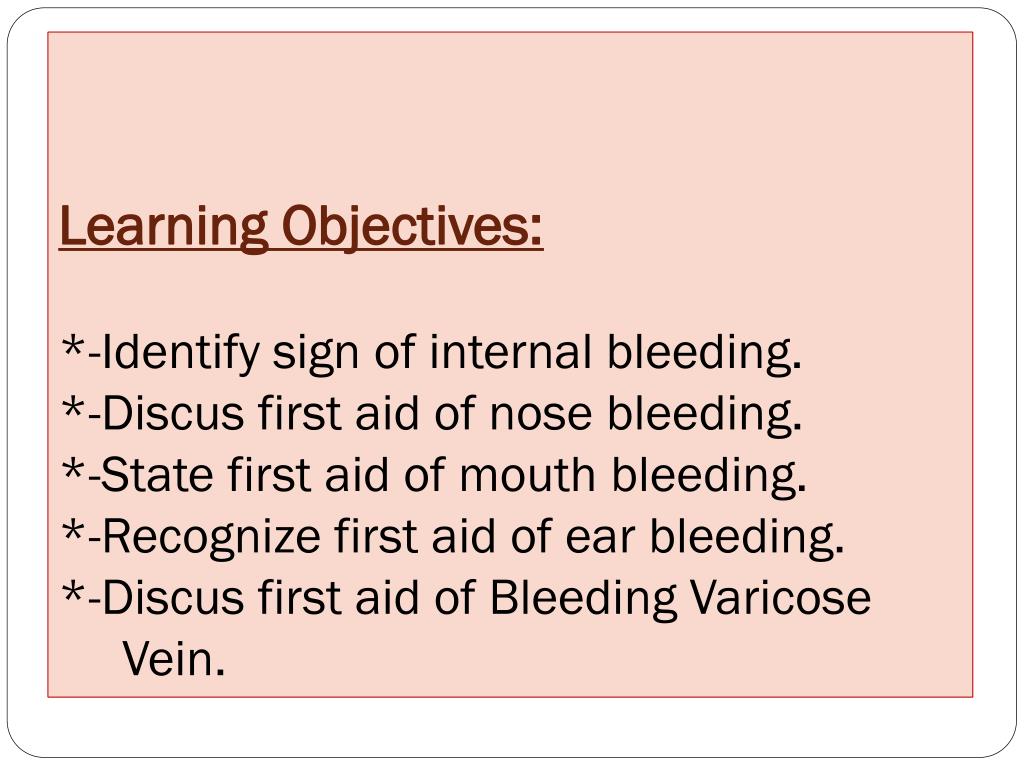 Learning Objectives:

*-Identify sign of internal bleeding.
*-Discus first aid of nose bleeding.
*-State first aid of mouth bleeding.
*-Recognize first aid of ear bleeding.
*-Discus first aid of Bleeding Varicose Vein.